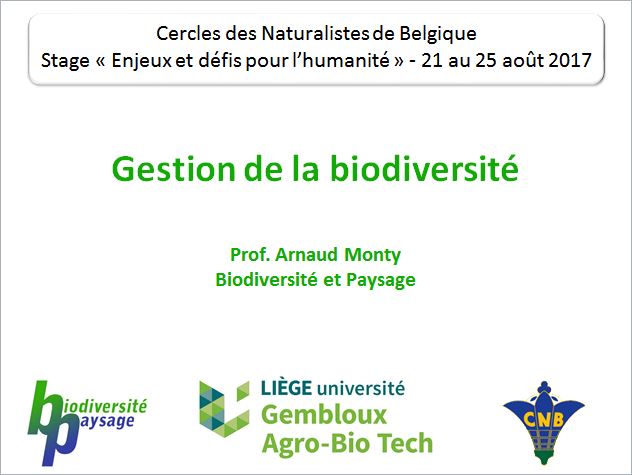 Cercles des Naturalistes de Belgique
Stage « Enjeux et défis pour l'humanité » - 21 au 25 août 2017

Gestion de la biodiversité

Prof. Arnaud Monty
Biodiversité et Paysage

biodiversité paysage

LIÈGE université
Gembloux
Agro-Bio Tech

CNB